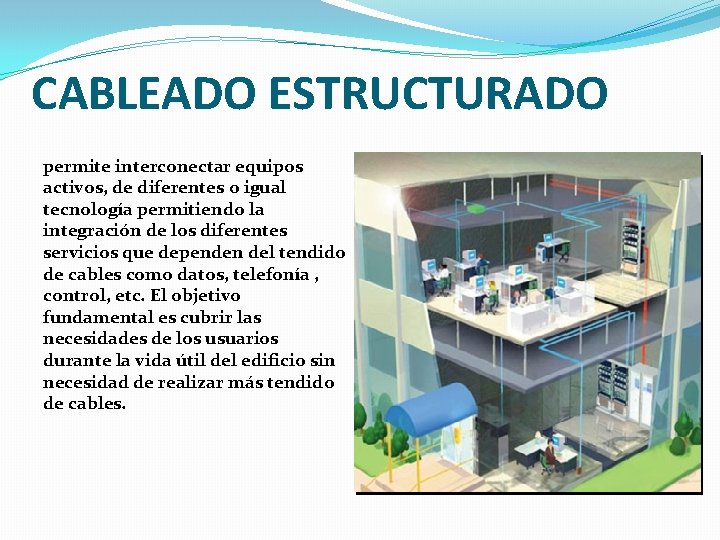 CABLEADO ESTRUCTURADO

permite interconectar equipos activos, de diferentes o igual tecnología permitiendo la integración de los diferentes servicios que dependen del tendido de cables como datos, telefonía , control, etc. El objetivo fundamental es cubrir las necesidades de los usuarios durante la vida útil del edificio sin necesidad de realizar más tendido de cables.